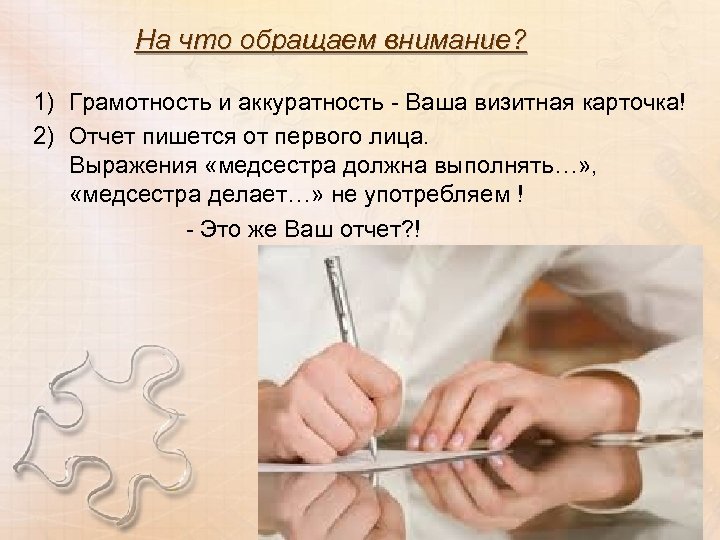 На что обращаем внимание?

1) Грамотность и аккуратность - Ваша визитная карточка!

2) Отчет пишется от первого лица. Выражения «медсестра должна выполнять…», «медсестра делает…» не употребляем !

- Это же Ваш отчет?!